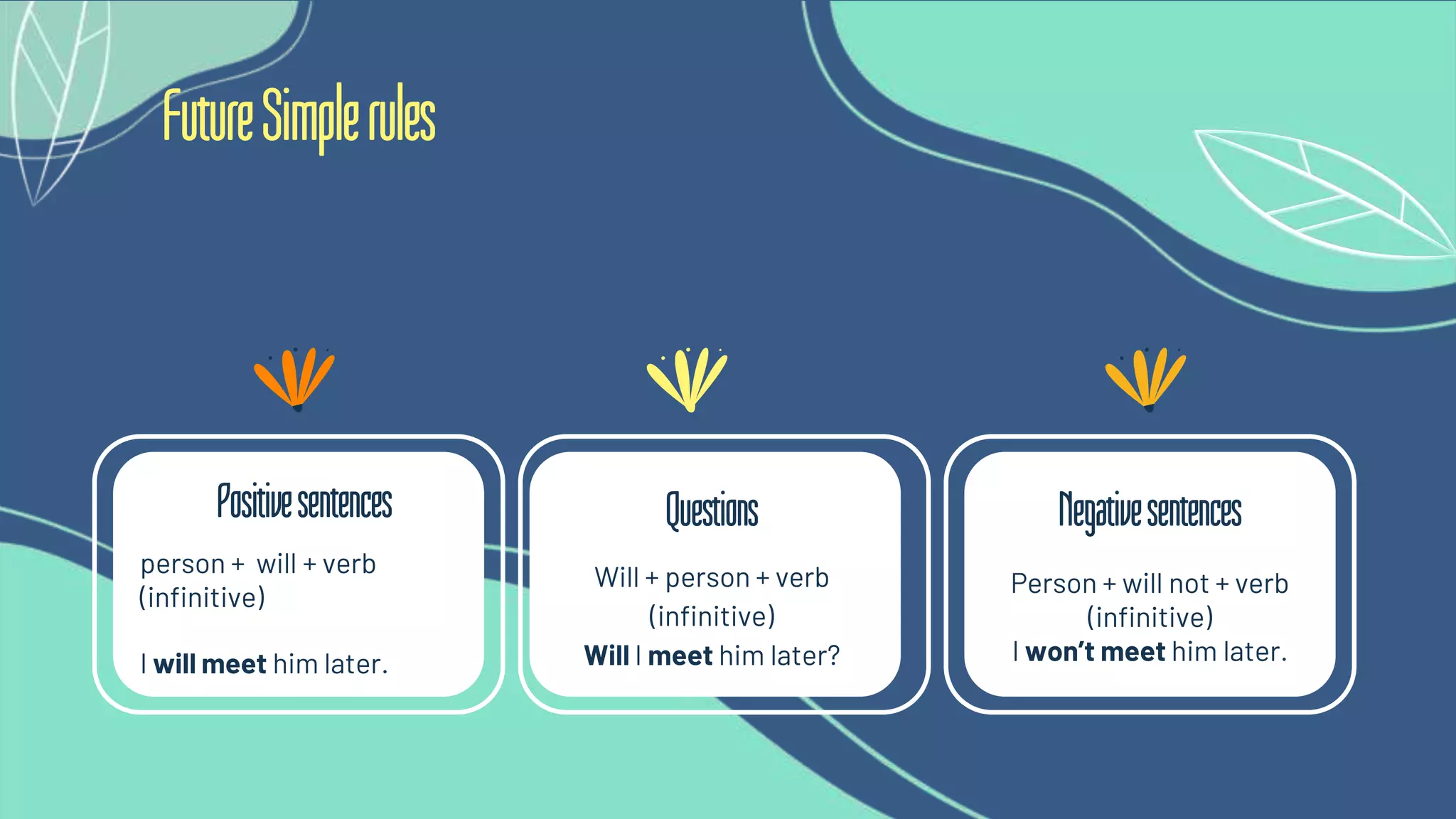 Future Simple rules

Positive sentences

person + will + verb (infinitive)

I will meet him later.

Questions

Will + person + verb (infinitive)

Will I meet him later?

Negative sentences

Person + will not + verb (infinitive)

I won't meet him later.